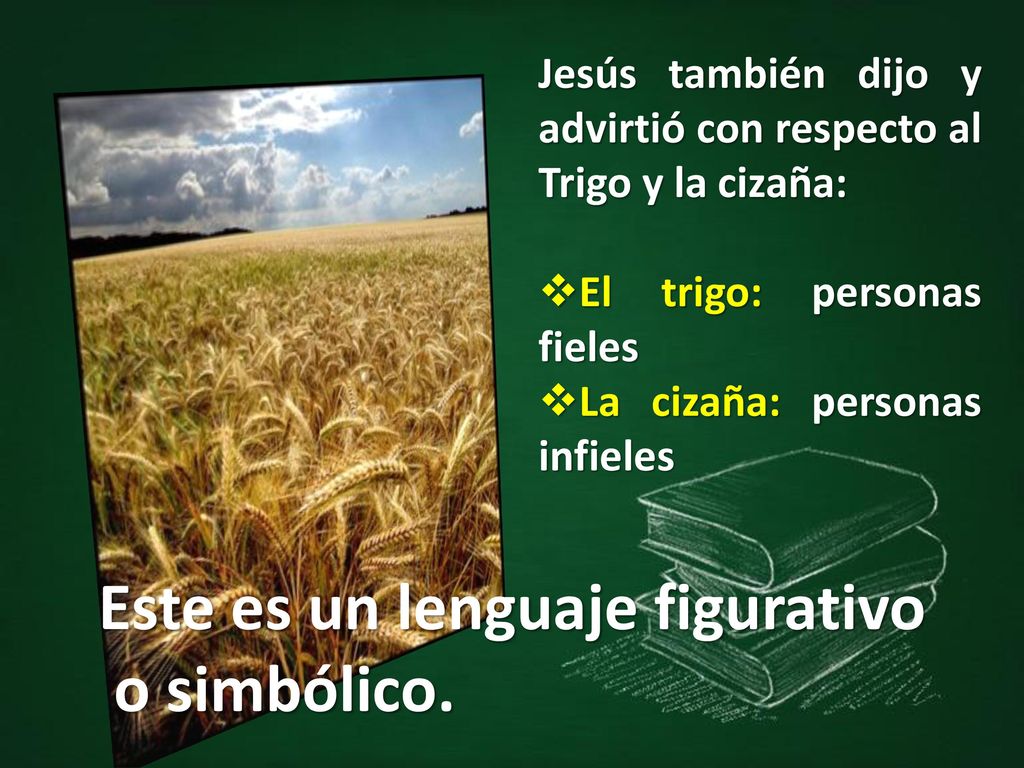 Jesús también dijo y advirtió con respecto al Trigo y la cizaña:

❖El trigo: personas fieles
❖La cizaña: personas infieles

Este es un lenguaje figurativo o simbólico.